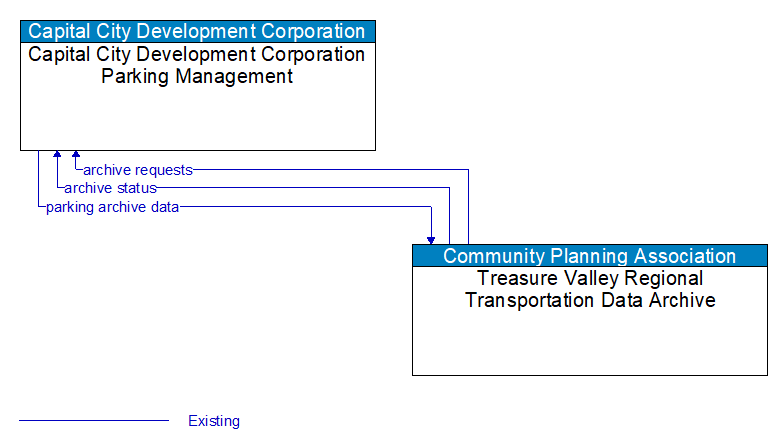 Capital City Development Corporation
Capital City Development Corporation Parking Management

archive requests
archive status
parking archive data

Community Planning Association
Treasure Valley Regional Transportation Data Archive

Existing